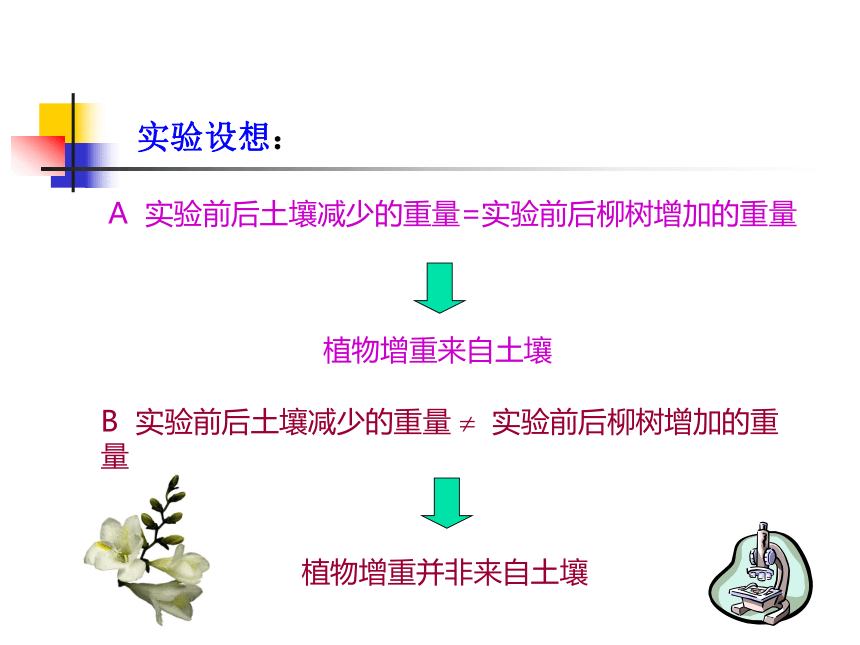 实验设想：

A 实验前后土壤减少的重量=实验前后柳树增加的重量

植物增重来自土壤

B 实验前后土壤减少的重量 $\neq$ 实验前后柳树增加的重量

植物增重并非来自土壤